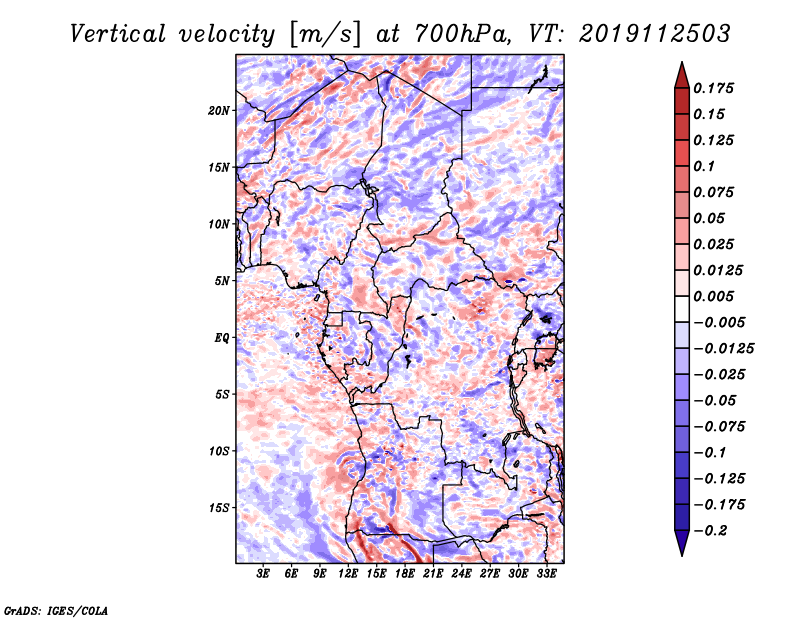 Vertical velocity [m/s] at 700hPa, VT: 2019112503

20N
15N
10N
5N
EQ
5S
10S
15S

3E 6E 9E 12E 15E 18E 21E 24E 27E 30E 33E

0.175
0.15
0.125
0.1
0.075
0.05
0.025
0.0125
0.005
−0.005
−0.0125
−0.025
−0.05
−0.075
−0.1
−0.125
−0.175
−0.2

GrADS: IGES/COLA